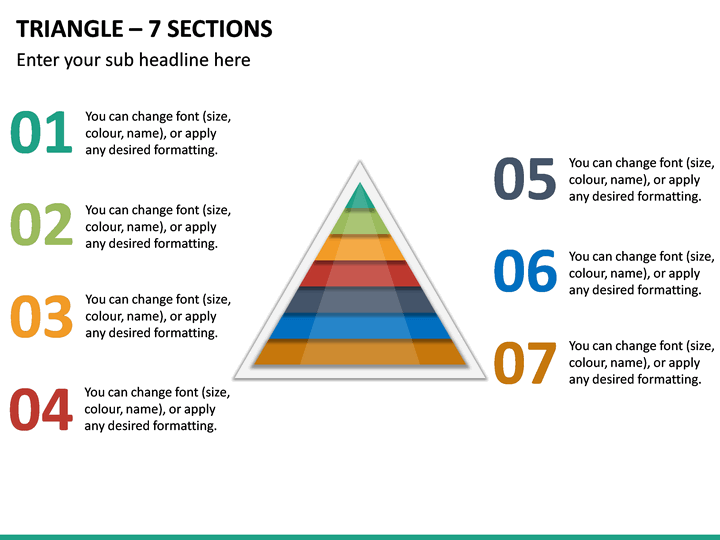 TRIANGLE – 7 SECTIONS

Enter your sub headline here

01 You can change font (size, colour, name), or apply any desired formatting.

02 You can change font (size, colour, name), or apply any desired formatting.

03 You can change font (size, colour, name), or apply any desired formatting.

04 You can change font (size, colour, name), or apply any desired formatting.

05 You can change font (size, colour, name), or apply any desired formatting.

06 You can change font (size, colour, name), or apply any desired formatting.

07 You can change font (size, colour, name), or apply any desired formatting.